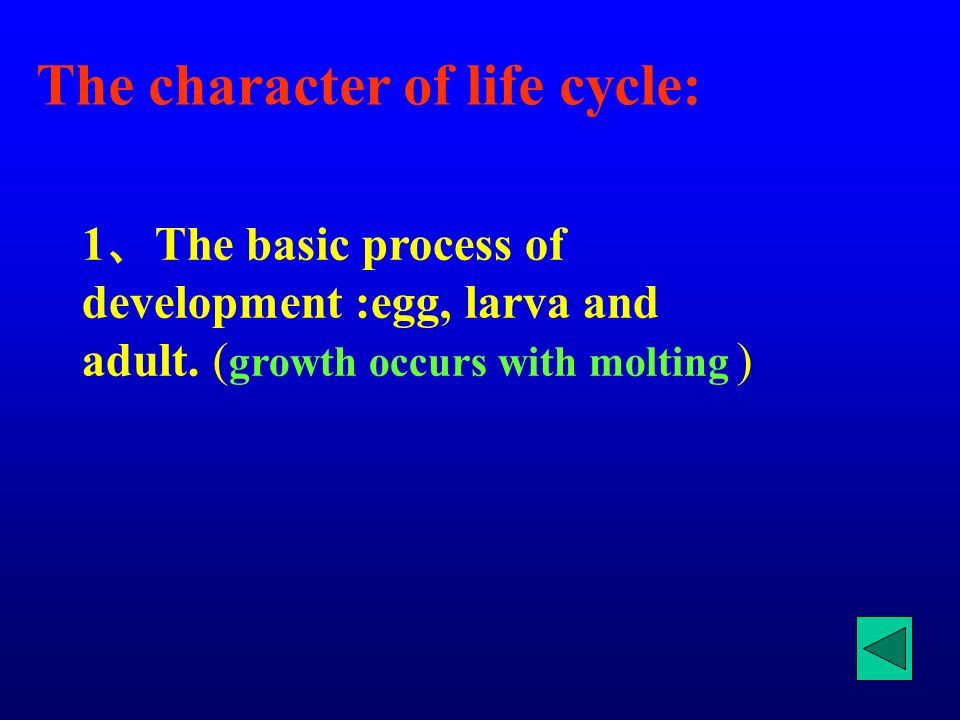 The character of life cycle:

1、The basic process of development :egg, larva and adult. (growth occurs with molting )